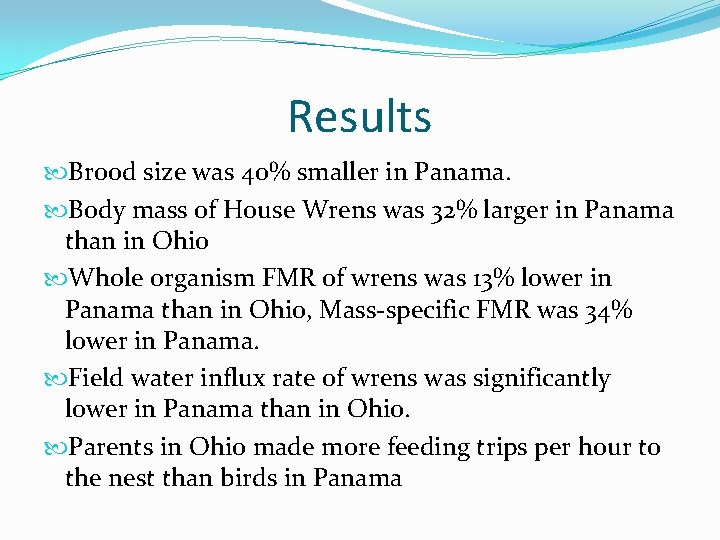 Results

Brood size was 40% smaller in Panama.

Body mass of House Wrens was 32% larger in Panama than in Ohio

Whole organism FMR of wrens was 13% lower in Panama than in Ohio, Mass-specific FMR was 34% lower in Panama.

Field water influx rate of wrens was significantly lower in Panama than in Ohio.

Parents in Ohio made more feeding trips per hour to the nest than birds in Panama